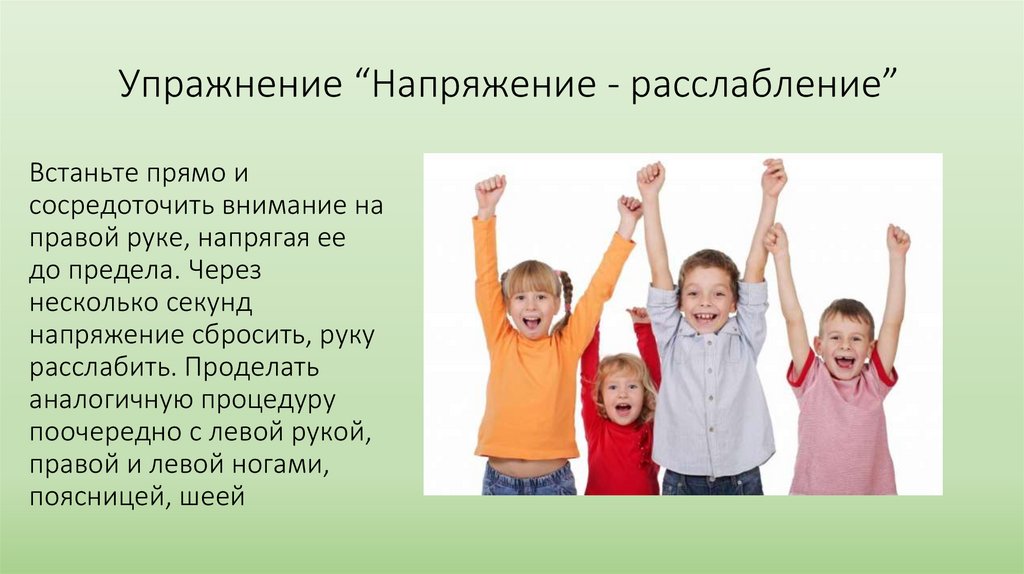 Упражнение “Напряжение - расслабление”

Встаньте прямо и сосредоточить внимание на правой руке, напрягая ее до предела. Через несколько секунд напряжение сбросить, руку расслабить. Проделать аналогичную процедуру поочередно с левой рукой, правой и левой ногами, поясницей, шеей